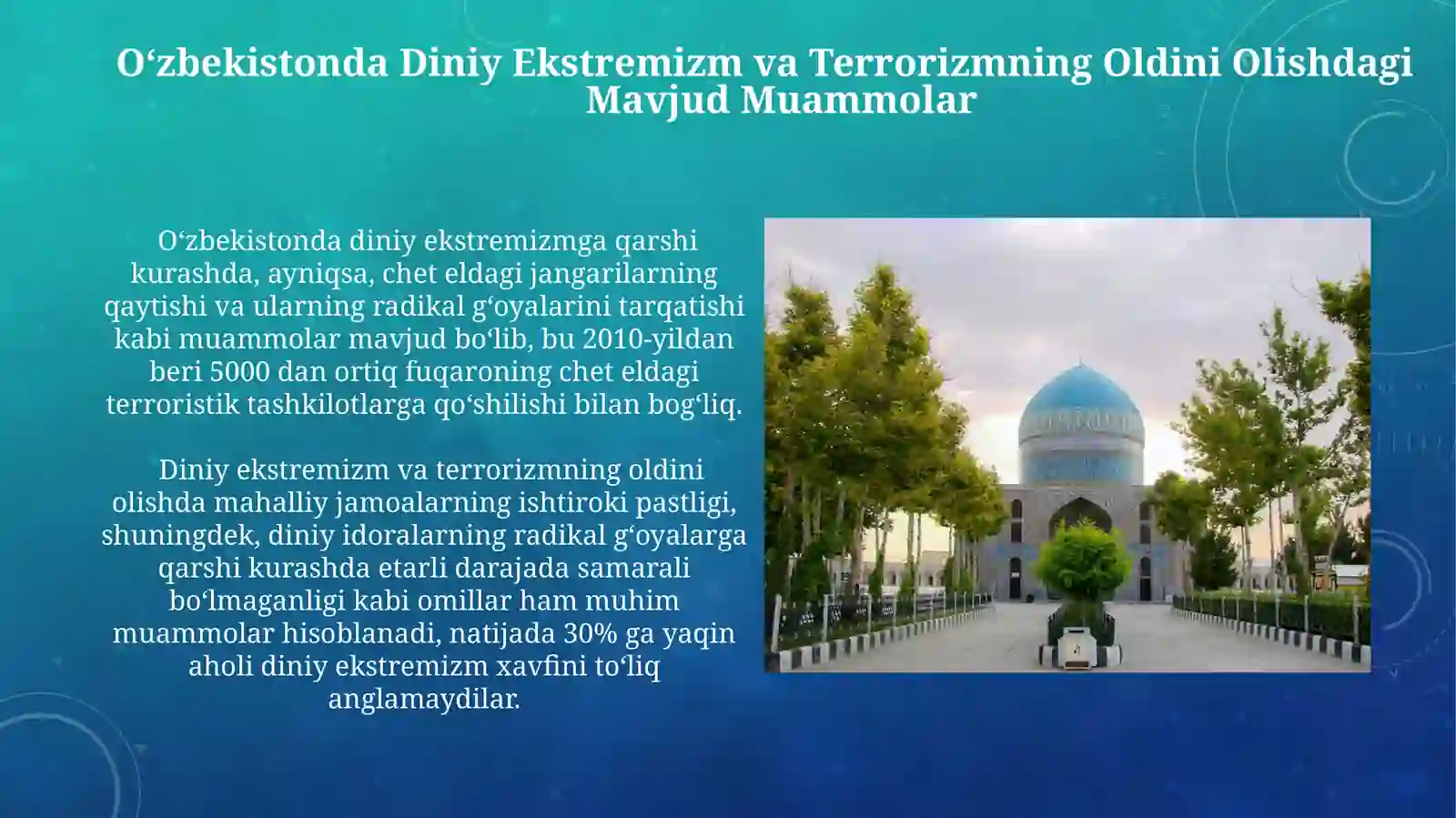 O‘zbekistonda Diniy Ekstremizm va Terrorizmning Oldini Olishdagi Mavjud Muammolar

O‘zbekistonda diniy ekstremizmga qarshi kurashda, ayniqsa, chet eldagi jangarilarning qaytishi va ularning radikal g‘oyalarini tarqatishi kabi muammolar mavjud bo‘lib, bu 2010-yildan beri 5000 dan ortiq fuqaroning chet eldagi terroristik tashkilotlarga qo‘shilishi bilan bog‘liq.

Diniy ekstremizm va terrorizmning oldini olishda mahalliy jamoalarning ishtiroki pastligi, shuningdek, diniy idoralarning radikal g‘oyalarga qarshi kurashda etarli darajada samarali bo‘lmaganligi kabi omillar ham muhim muammolar hisoblanadi, natijada 30% ga yaqin aholi diniy ekstremizm xavfini to‘liq anglamaydilar.